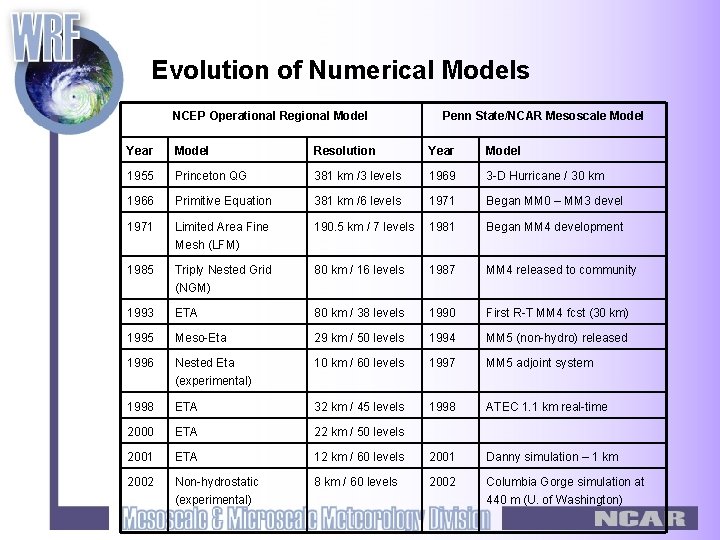 WRF

Evolution of Numerical Models

| NCEP Operational Regional Model | | | Penn State/NCAR Mesoscale Model | |
|---|---|---|---|---|
| Year | Model | Resolution | Year | Model |
| 1955 | Princeton QG | 381 km /3 levels | 1969 | 3-D Hurricane / 30 km |
| 1966 | Primitive Equation | 381 km /6 levels | 1971 | Began MM0 – MM3 devel |
| 1971 | Limited Area Fine Mesh (LFM) | 190.5 km / 7 levels | 1981 | Began MM4 development |
| 1985 | Triply Nested Grid (NGM) | 80 km / 16 levels | 1987 | MM4 released to community |
| 1993 | ETA | 80 km / 38 levels | 1990 | First R-T MM4 fcst (30 km) |
| 1995 | Meso-Eta | 29 km / 50 levels | 1994 | MM5 (non-hydro) released |
| 1996 | Nested Eta (experimental) | 10 km / 60 levels | 1997 | MM5 adjoint system |
| 1998 | ETA | 32 km / 45 levels | 1998 | ATEC 1.1 km real-time |
| 2000 | ETA | 22 km / 50 levels | | |
| 2001 | ETA | 12 km / 60 levels | 2001 | Danny simulation – 1 km |
| 2002 | Non-hydrostatic (experimental) | 8 km / 60 levels | 2002 | Columbia Gorge simulation at 440 m (U. of Washington) |

Mesoscale & Microscale Meteorology Division

NCAR